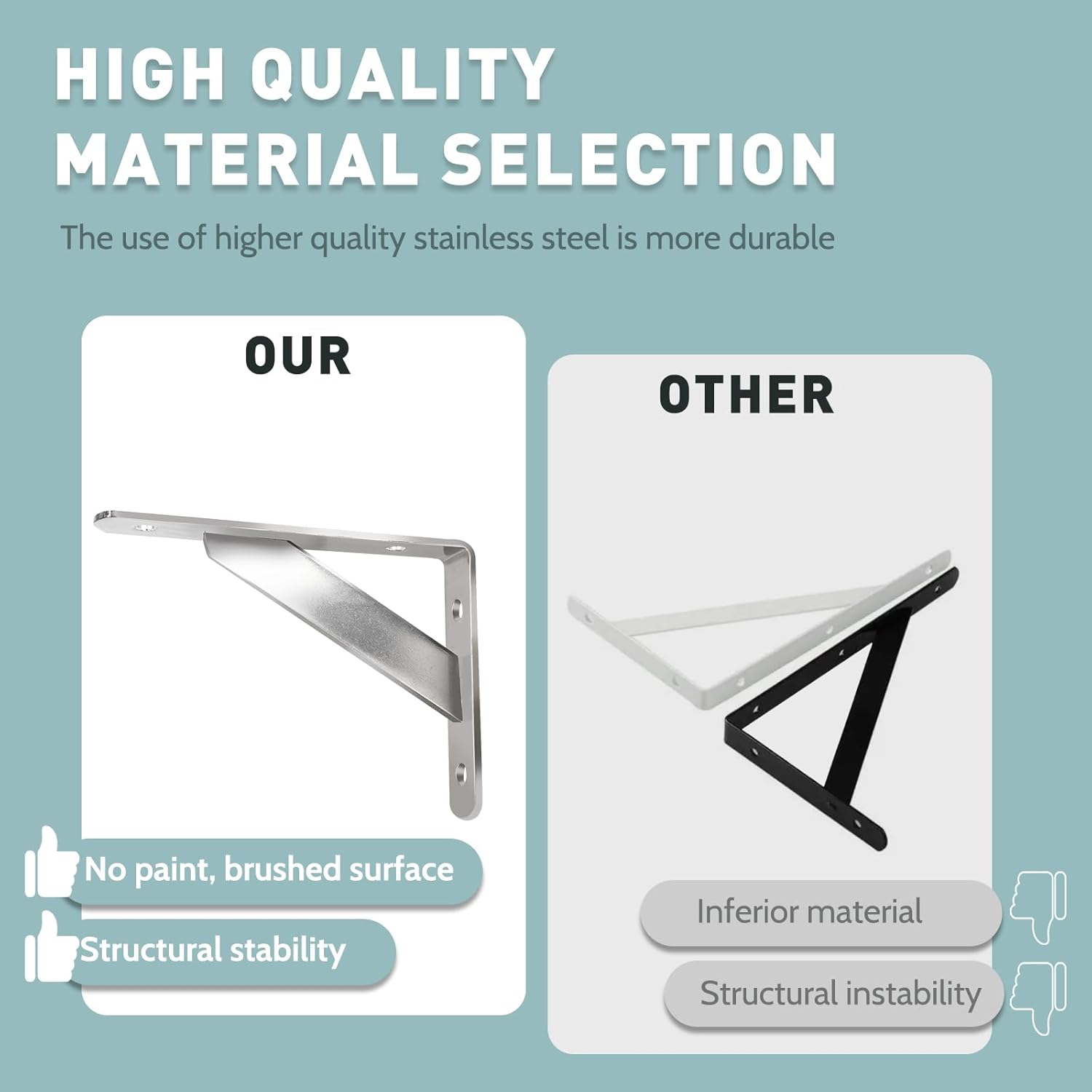 HIGH QUALITY MATERIAL SELECTION

The use of higher quality stainless steel is more durable

OUR

No paint, brushed surface

Structural stability

OTHER

Inferior material

Structural instability